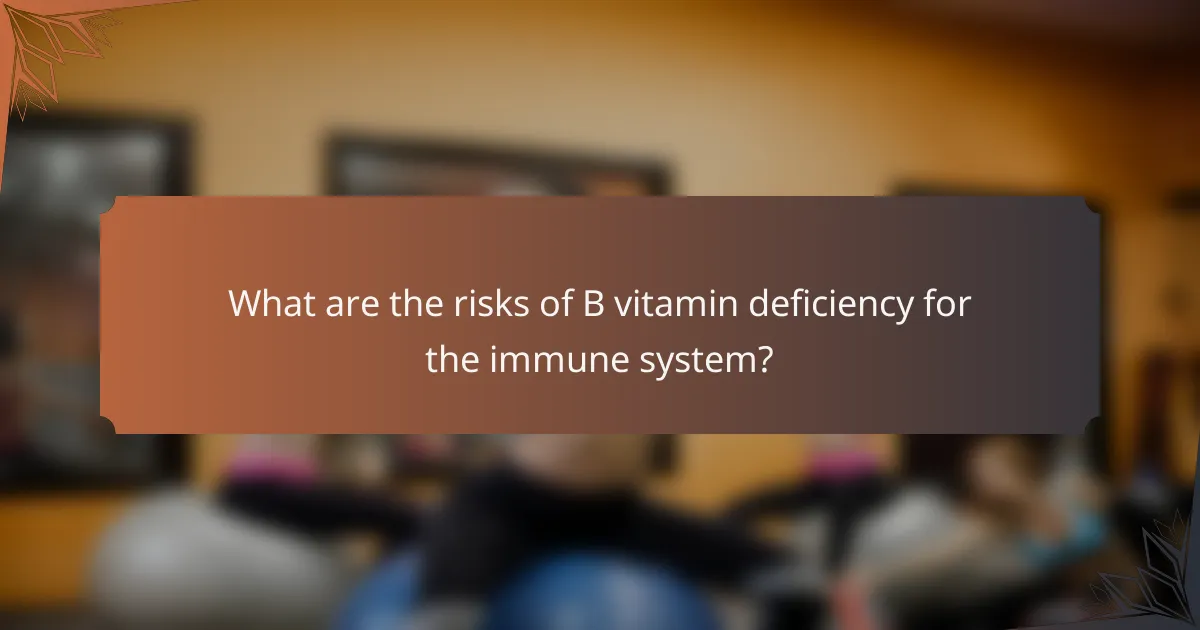 What are the risks of B vitamin deficiency for the immune system?